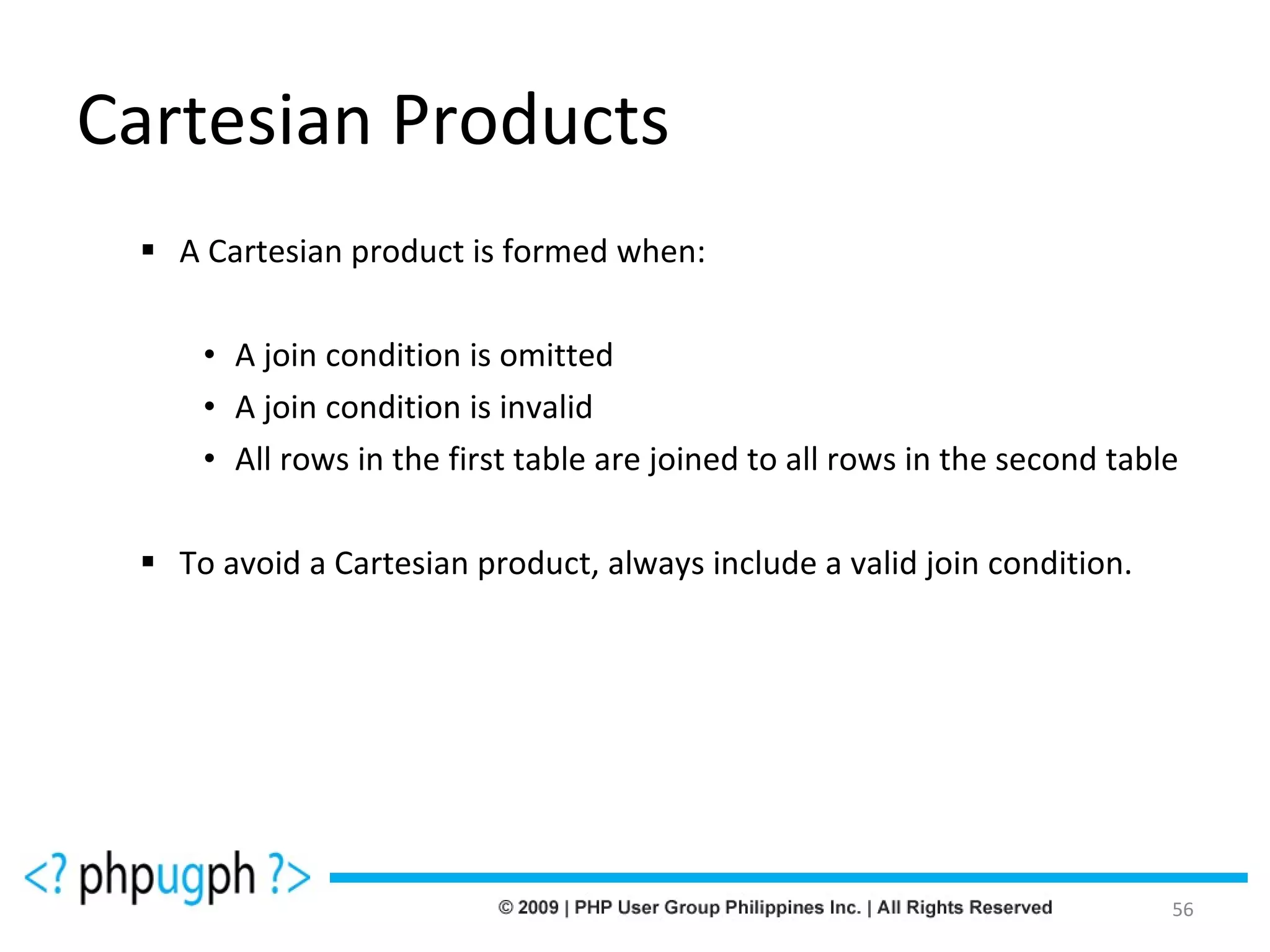 Cartesian Products

▪ A Cartesian product is formed when:

• A join condition is omitted
• A join condition is invalid
• All rows in the first table are joined to all rows in the second table

▪ To avoid a Cartesian product, always include a valid join condition.

<? phpugph ?>

© 2009 | PHP User Group Philippines Inc. | All Rights Reserved

56